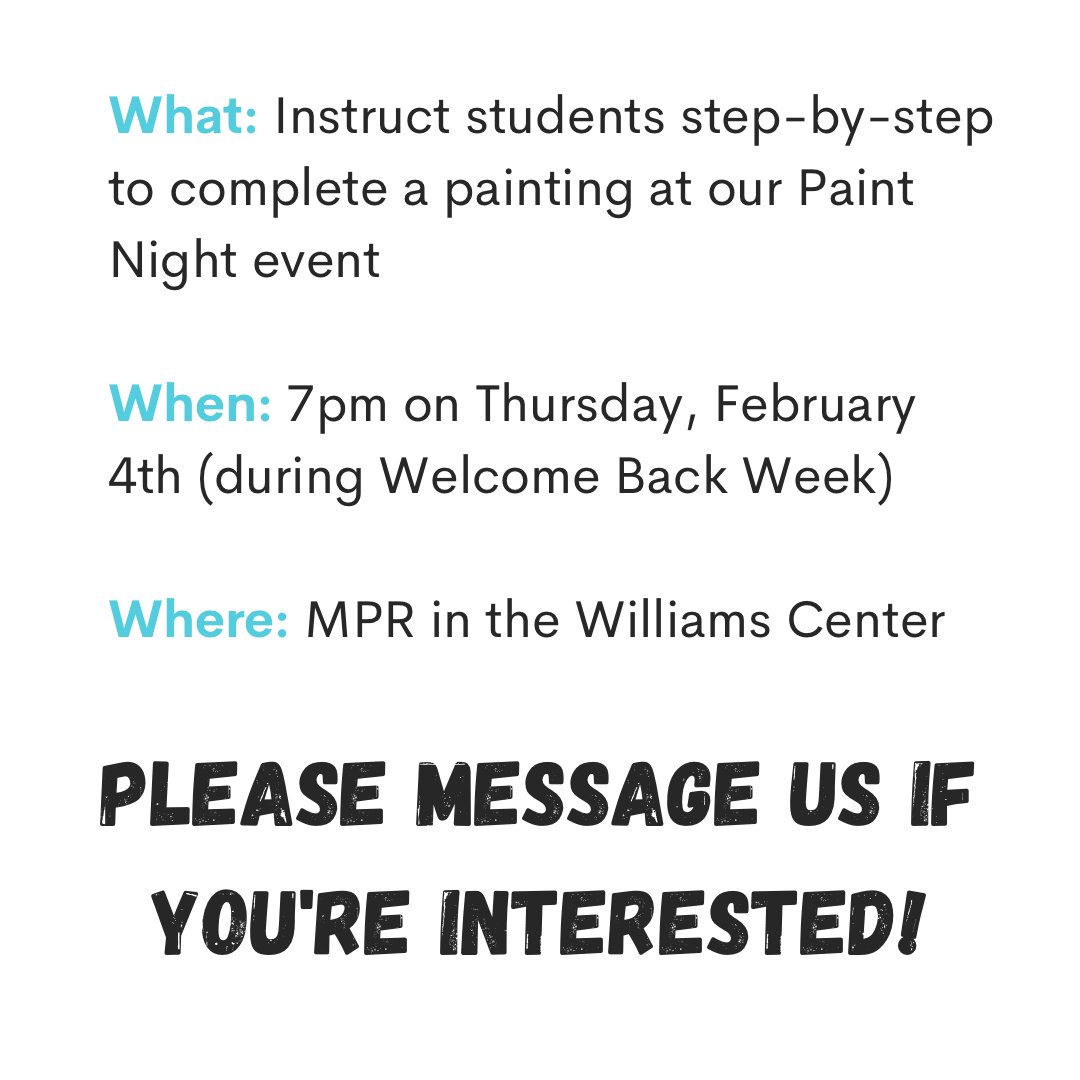 What: Instruct students step-by-step to complete a painting at our Paint Night event

When: 7pm on Thursday, February 4th (during Welcome Back Week)

Where: MPR in the Williams Center

PLEASE MESSAGE US IF YOU'RE INTERESTED!